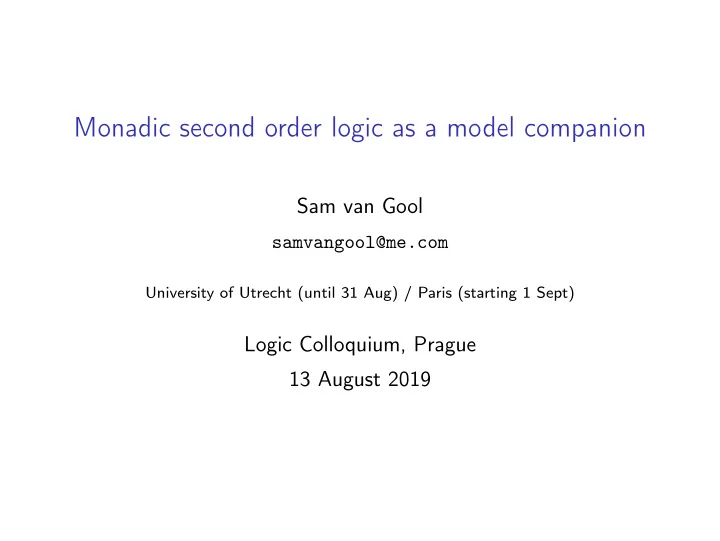 Monadic second order logic as a model companion

Sam van Gool

samvangool@me.com

University of Utrecht (until 31 Aug) / Paris (starting 1 Sept)

Logic Colloquium, Prague
13 August 2019